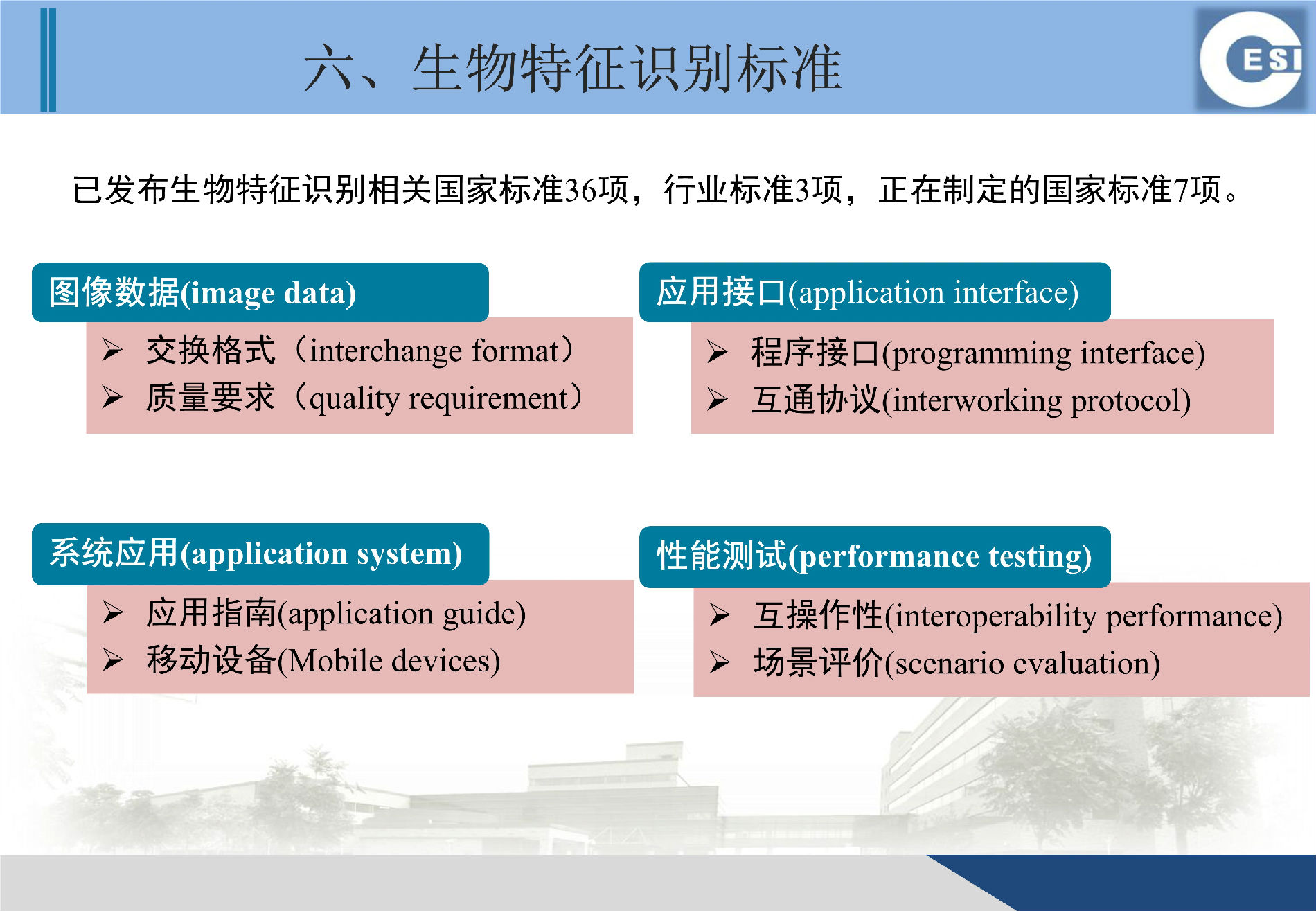 六、生物特征识别标准

ESI

已发布生物特征识别相关国家标准36项，行业标准3项，正在制定的国家标准7项。

图像数据(image data)

➢ 交换格式（interchange format）
➢ 质量要求（quality requirement）

应用接口(application interface)

➢ 程序接口(programming interface)
➢ 互通协议(interworking protocol)

系统应用(application system)

➢ 应用指南(application guide)
➢ 移动设备(Mobile devices)

性能测试(performance testing)

➢ 互操作性(interoperability performance)
➢ 场景评价(scenario evaluation)